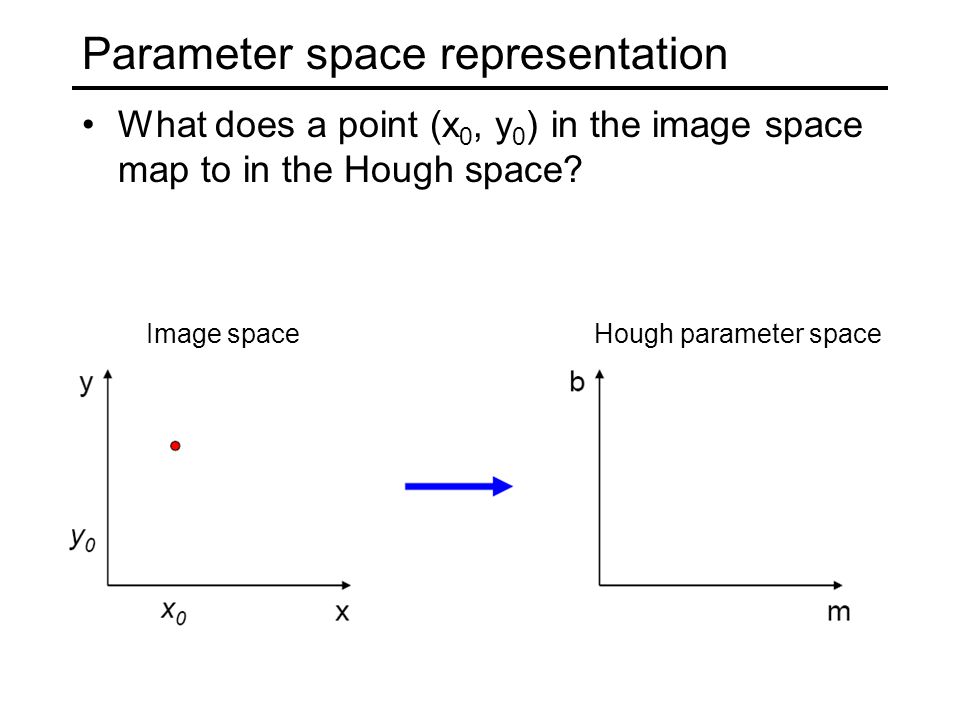 Parameter space representation

• What does a point $(x_0, y_0)$ in the image space map to in the Hough space?

Image space

y

$y_0$

$x_0$

x

Hough parameter space

b

m